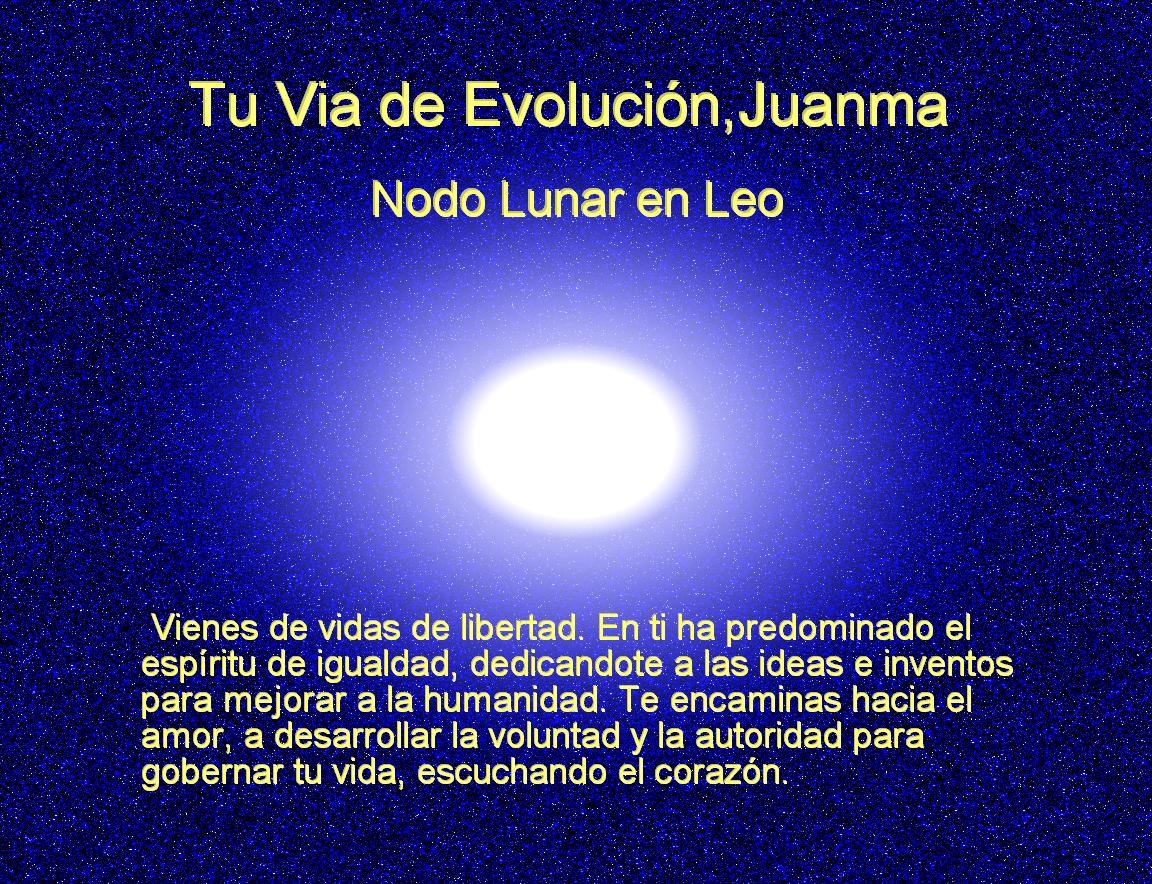 Tu Via de Evolución,Juanma

Nodo Lunar en Leo

Vienes de vidas de libertad. En ti ha predominado el espíritu de igualdad, dedicandote a las ideas e inventos para mejorar a la humanidad. Te encaminas hacia el amor, a desarrollar la voluntad y la autoridad para gobernar tu vida, escuchando el corazón.